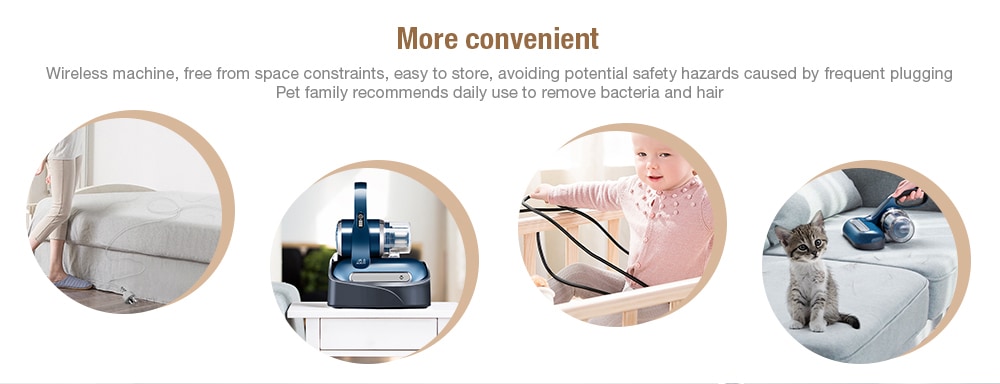 More convenient

Wireless machine, free from space constraints, easy to store, avoiding potential safety hazards caused by frequent plugging
Pet family recommends daily use to remove bacteria and hair